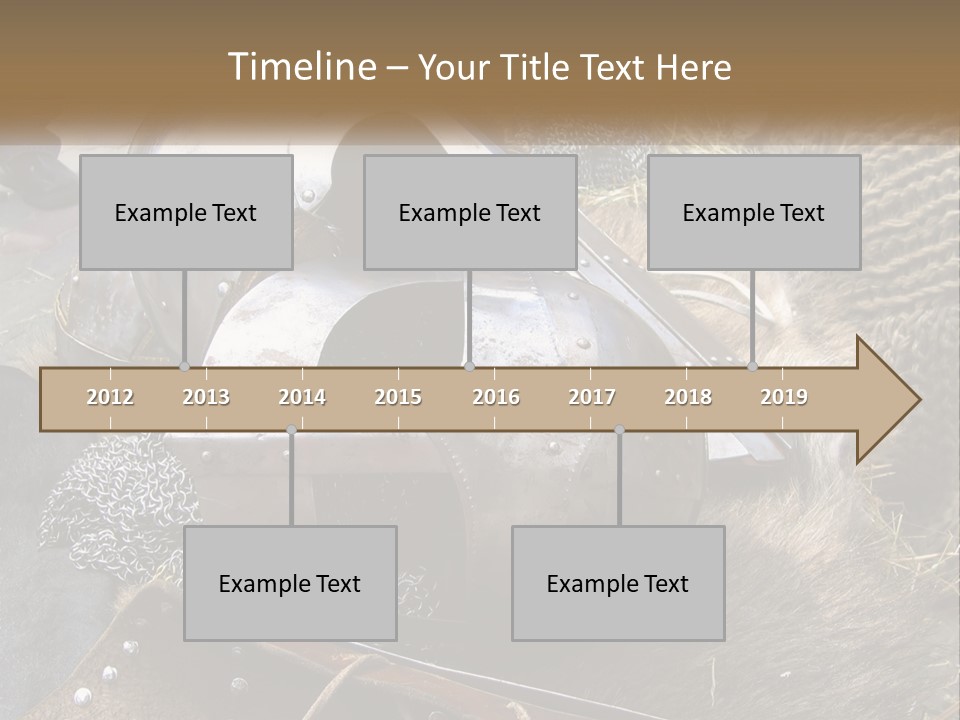 Timeline – Your Title Text Here

Example Text

Example Text

Example Text

2012 2013 2014 2015 2016 2017 2018 2019

Example Text

Example Text